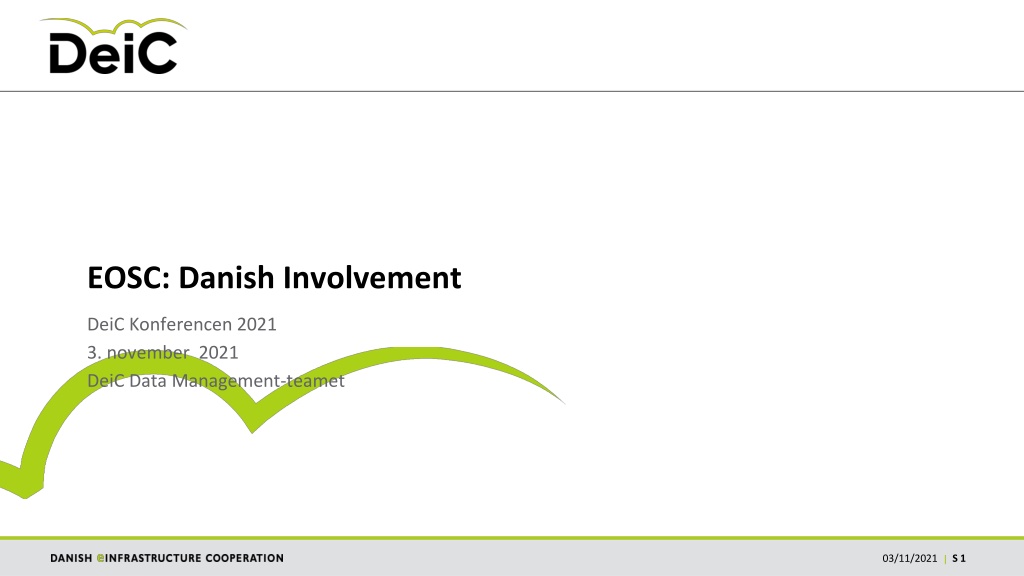 DeiC

EOSC: Danish Involvement

DeiC Konferencen 2021
3. november 2021
DeiC Data Management-teamet

DANISH eINFRASTRUCTURE COOPERATION

03/11/2021 | S 1